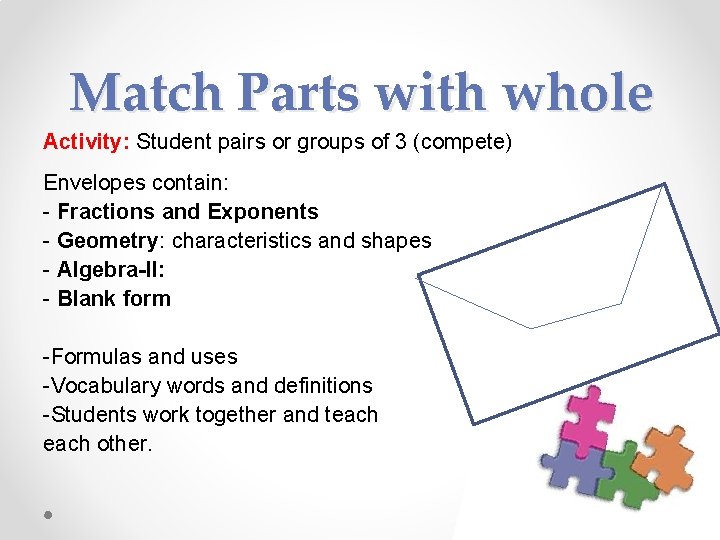 Match Parts with whole

Activity: Student pairs or groups of 3 (compete)

Envelopes contain:
- Fractions and Exponents
- Geometry: characteristics and shapes
- Algebra-II:
- Blank form

-Formulas and uses
-Vocabulary words and definitions
-Students work together and teach each other.